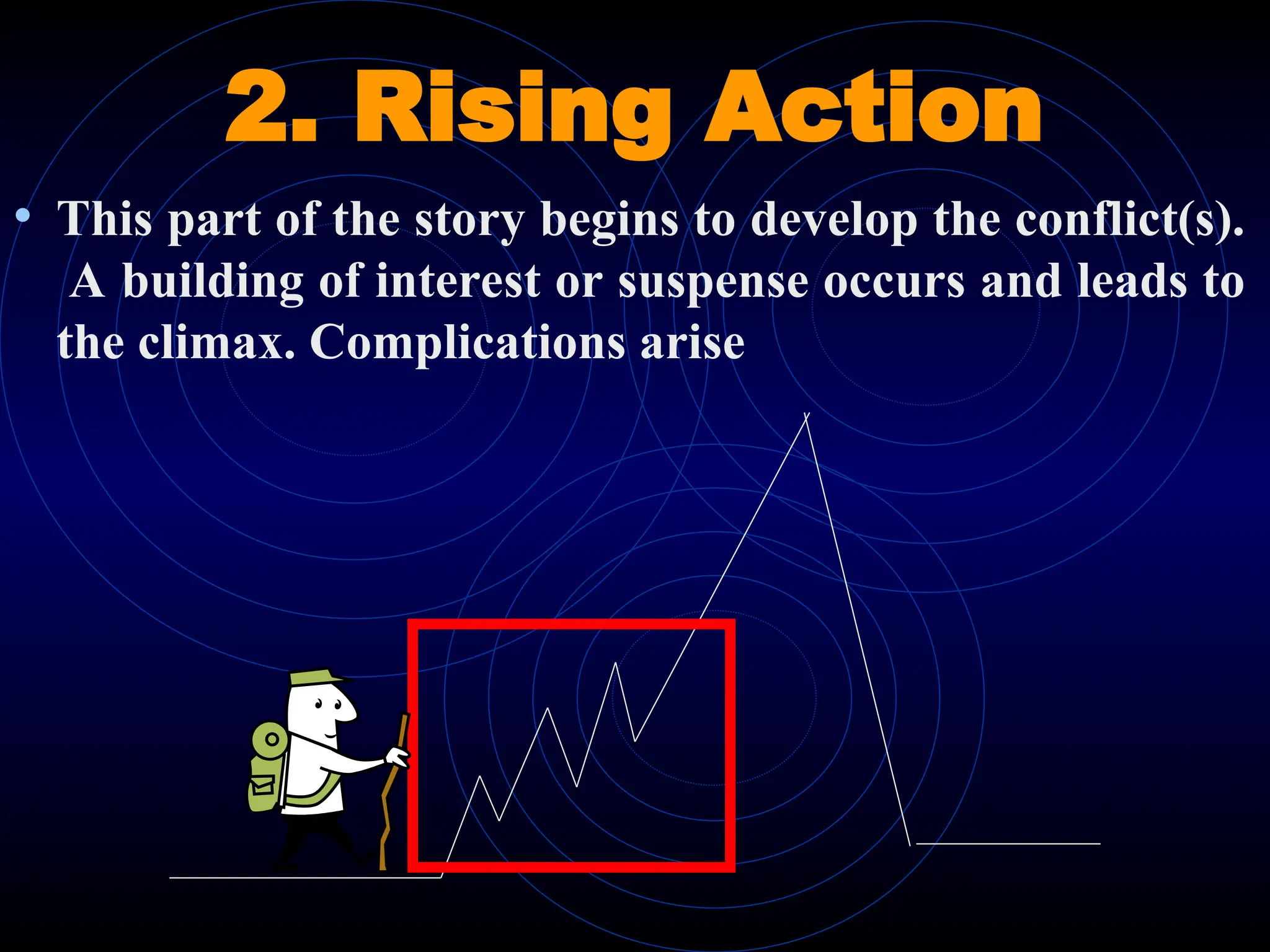 2. Rising Action

• This part of the story begins to develop the conflict(s). A building of interest or suspense occurs and leads to the climax. Complications arise